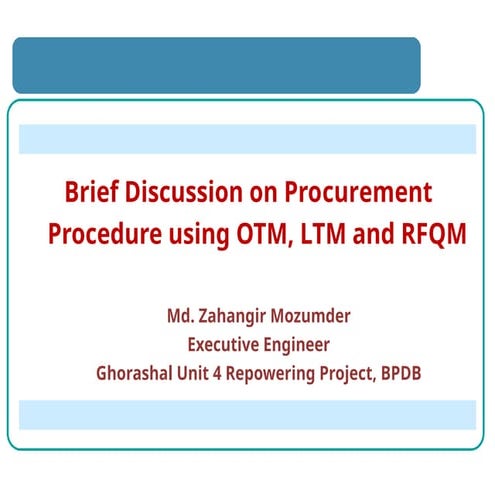 Brief Discussion on Procurement Procedure using OTM, LTM and RFQM

Md. Zahangir Mozumder
Executive Engineer
Ghorashal Unit 4 Repowering Project, BPDB